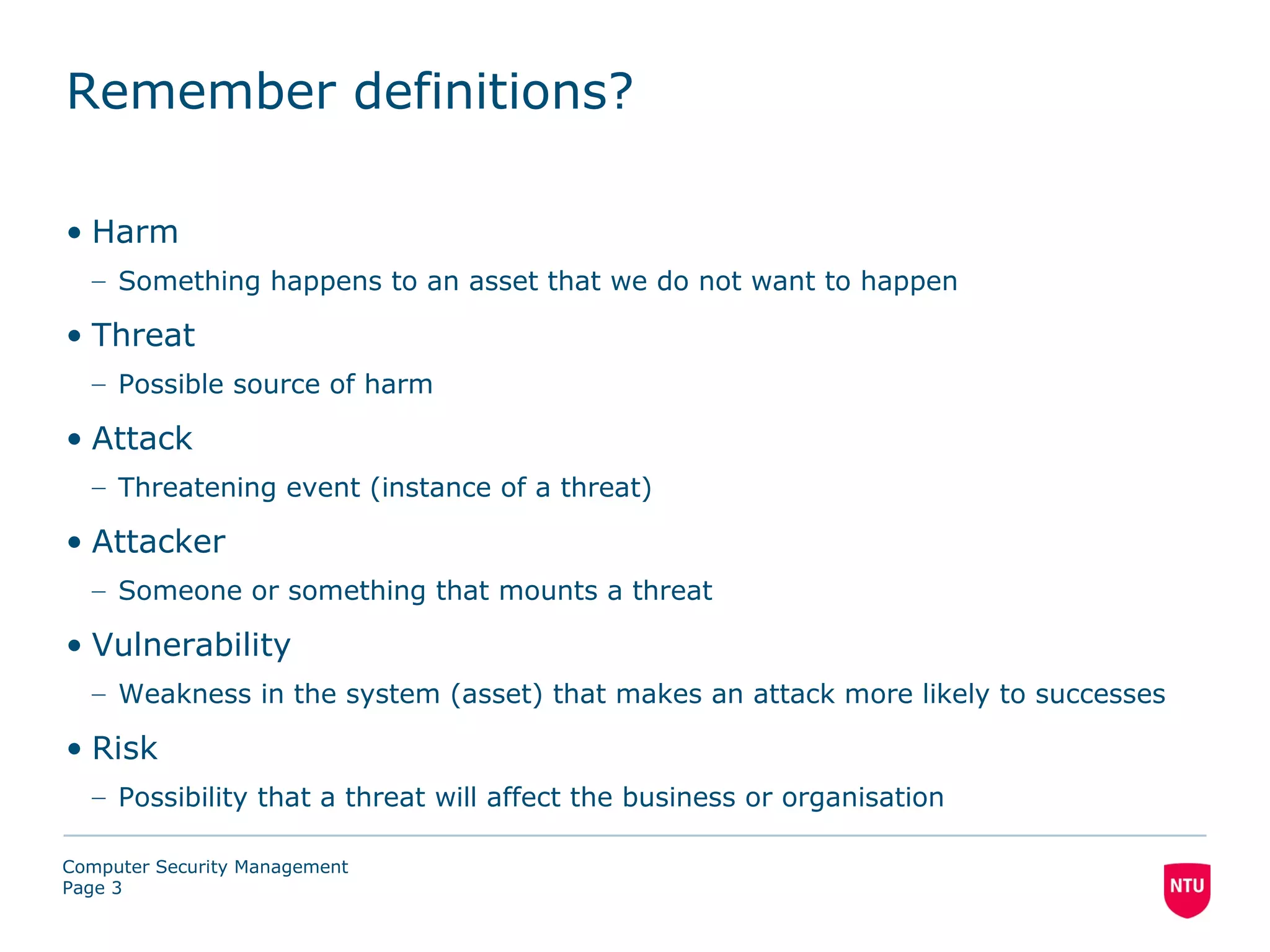 Remember definitions?

• Harm
  – Something happens to an asset that we do not want to happen
• Threat
  – Possible source of harm
• Attack
  – Threatening event (instance of a threat)
• Attacker
  – Someone or something that mounts a threat
• Vulnerability
  – Weakness in the system (asset) that makes an attack more likely to successes
• Risk
  – Possibility that a threat will affect the business or organisation

Computer Security Management
Page 3

NTU